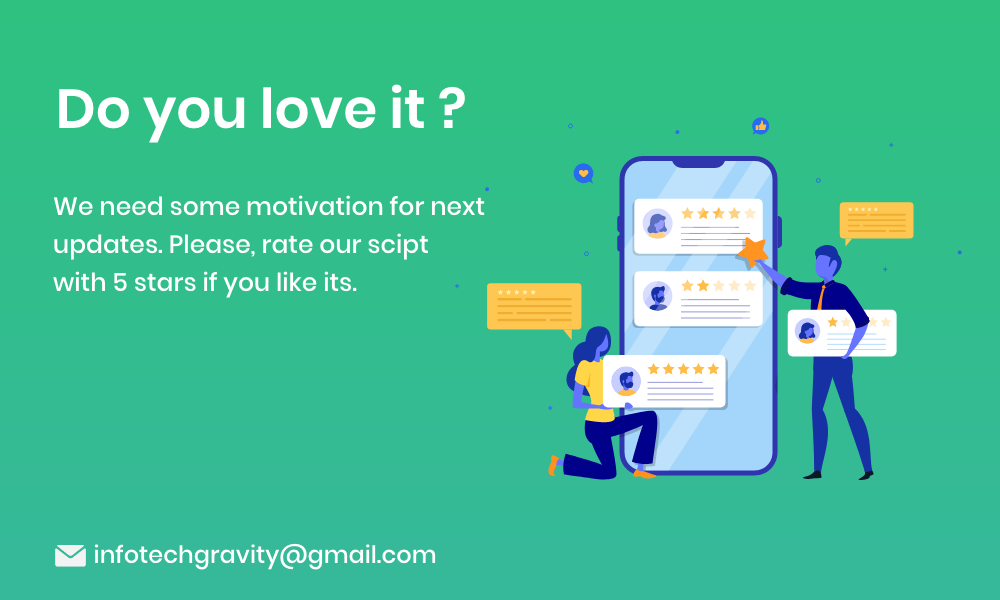 Do you love it ?

We need some motivation for next updates. Please, rate our scipt with 5 stars if you like its.

infotechgravity@gmail.com